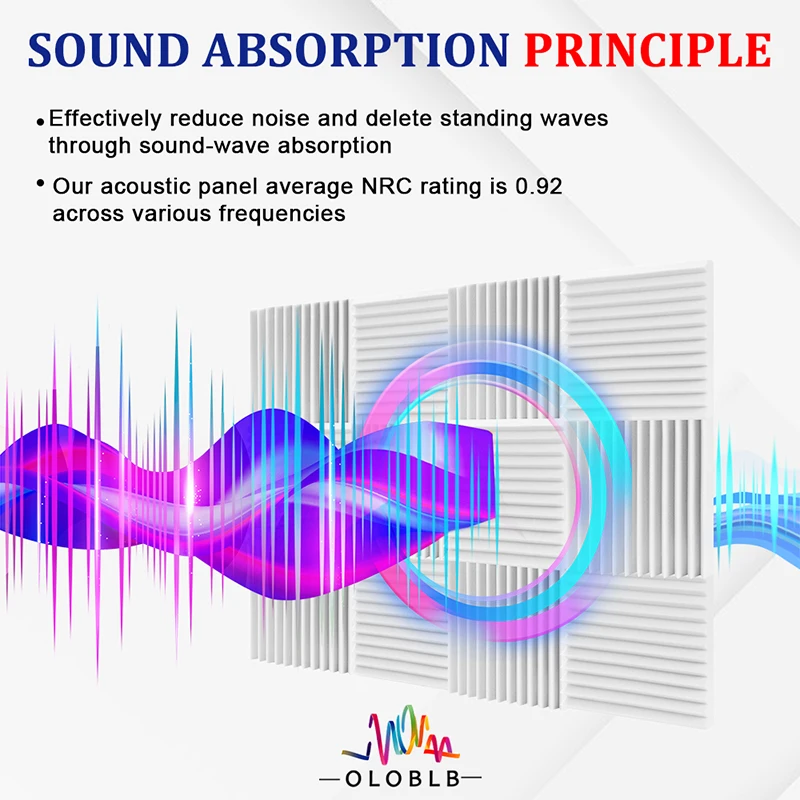 SOUND ABSORPTION PRINCIPLE

• Effectively reduce noise and delete standing waves through sound-wave absorption

• Our acoustic panel average NRC rating is 0.92 across various frequencies

—OLOBLB—